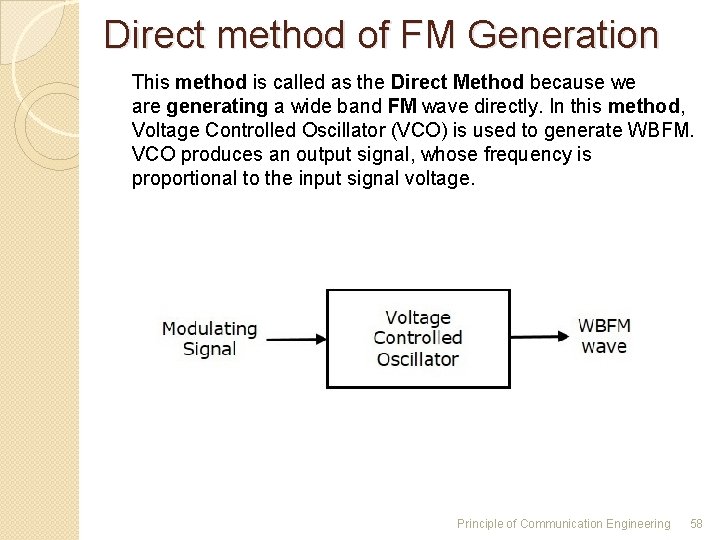 Direct method of FM Generation

This method is called as the Direct Method because we are generating a wide band FM wave directly. In this method, Voltage Controlled Oscillator (VCO) is used to generate WBFM. VCO produces an output signal, whose frequency is proportional to the input signal voltage.

Modulating Signal

Voltage Controlled Oscillator

WBFM wave

Principle of Communication Engineering 58